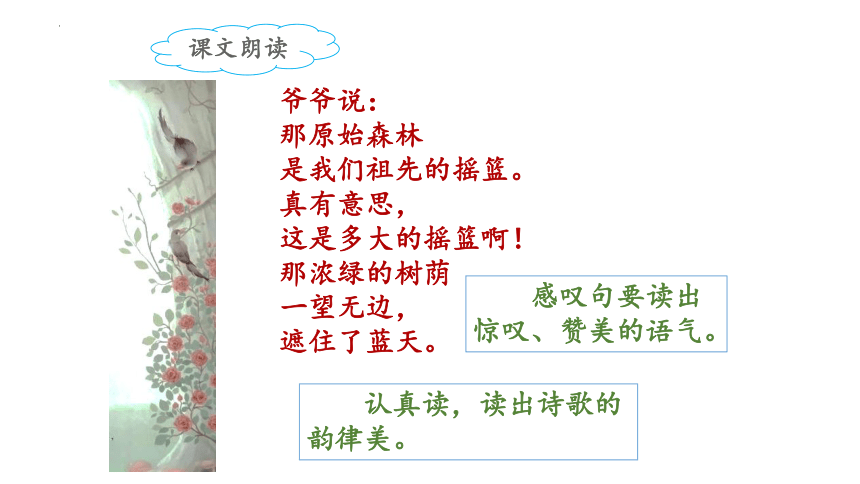 课文朗读

爷爷说：
那原始森林
是我们祖先的摇篮。
真有意思，
这是多大的摇篮啊！
那浓绿的树荫
一望无边，
遮住了蓝天。

感叹句要读出惊叹、赞美的语气。

认真读，读出诗歌的韵律美。